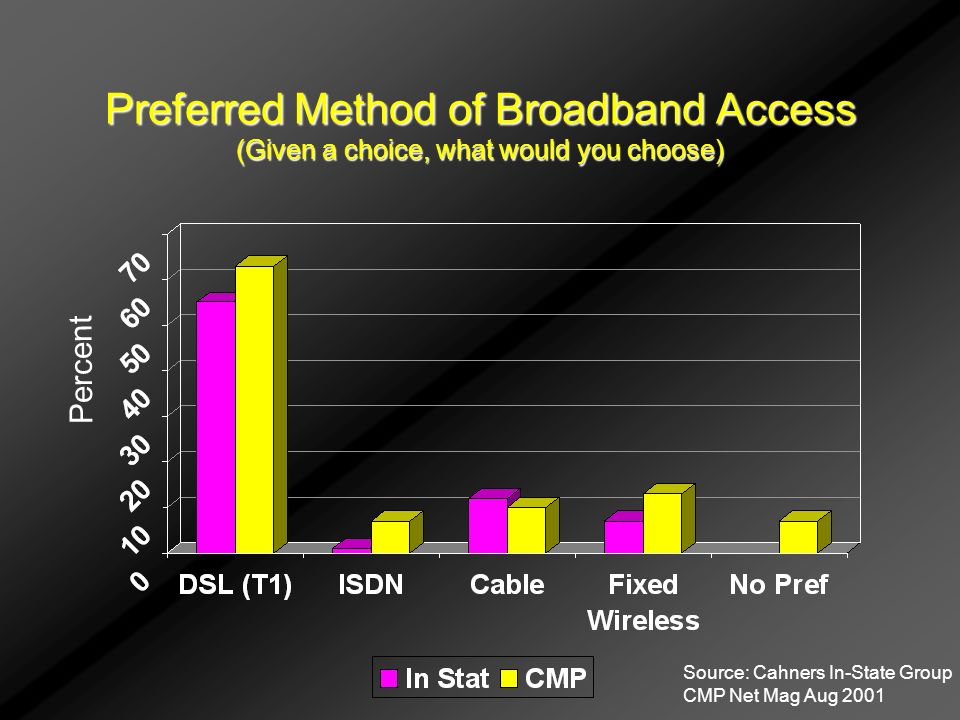 Preferred Method of Broadband Access
(Given a choice, what would you choose)

Percent

70
60
50
40
30
20
10
0

DSL (T1) ISDN Cable Fixed Wireless No Pref

In Stat CMP

Source: Cahners In-State Group
CMP Net Mag Aug 2001